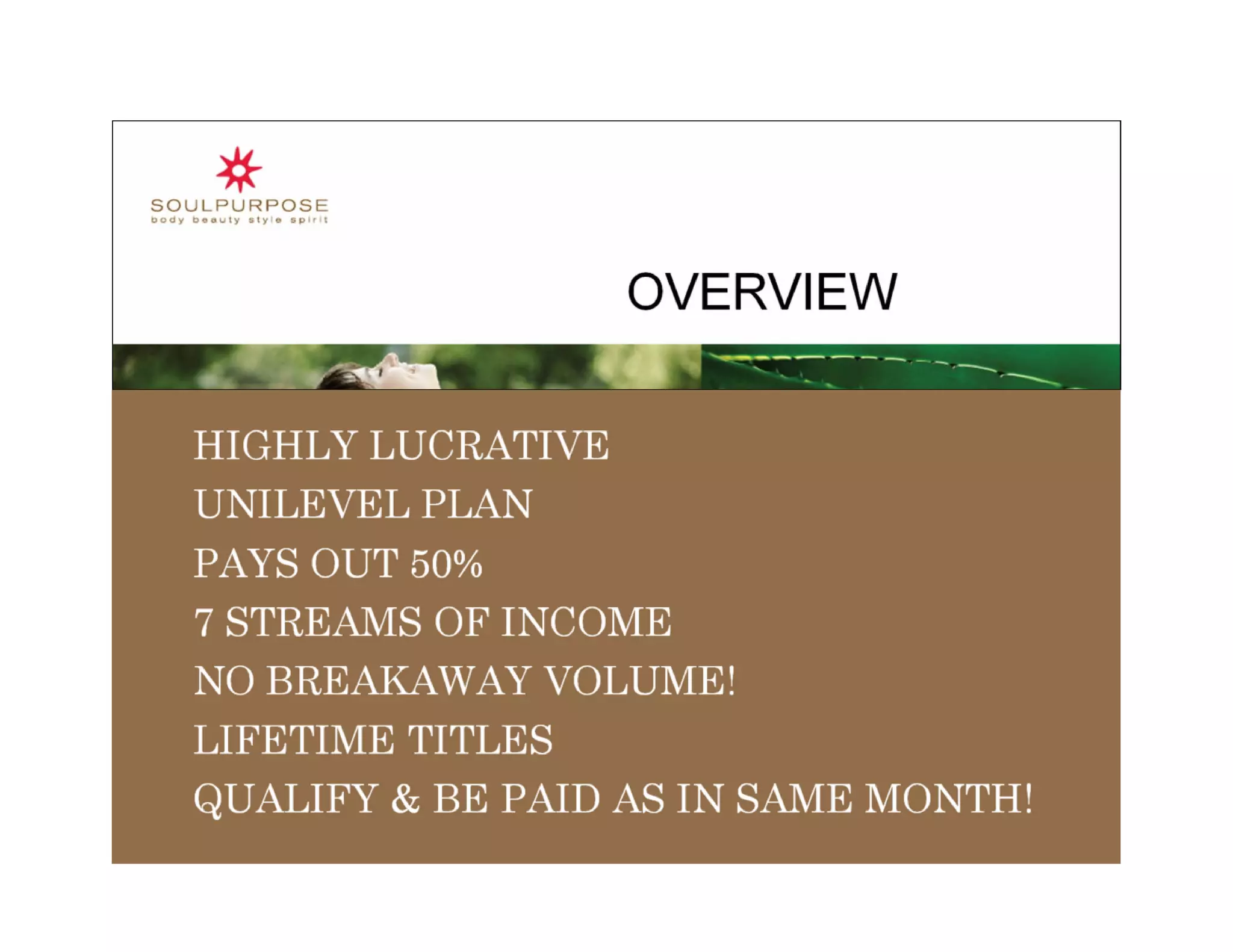 SOULPURPOSE
body beauty style spirit

OVERVIEW

HIGHLY LUCRATIVE
UNILEVEL PLAN
PAYS OUT 50%
7 STREAMS OF INCOME
NO BREAKAWAY VOLUME!
LIFETIME TITLES
QUALIFY & BE PAID AS IN SAME MONTH!